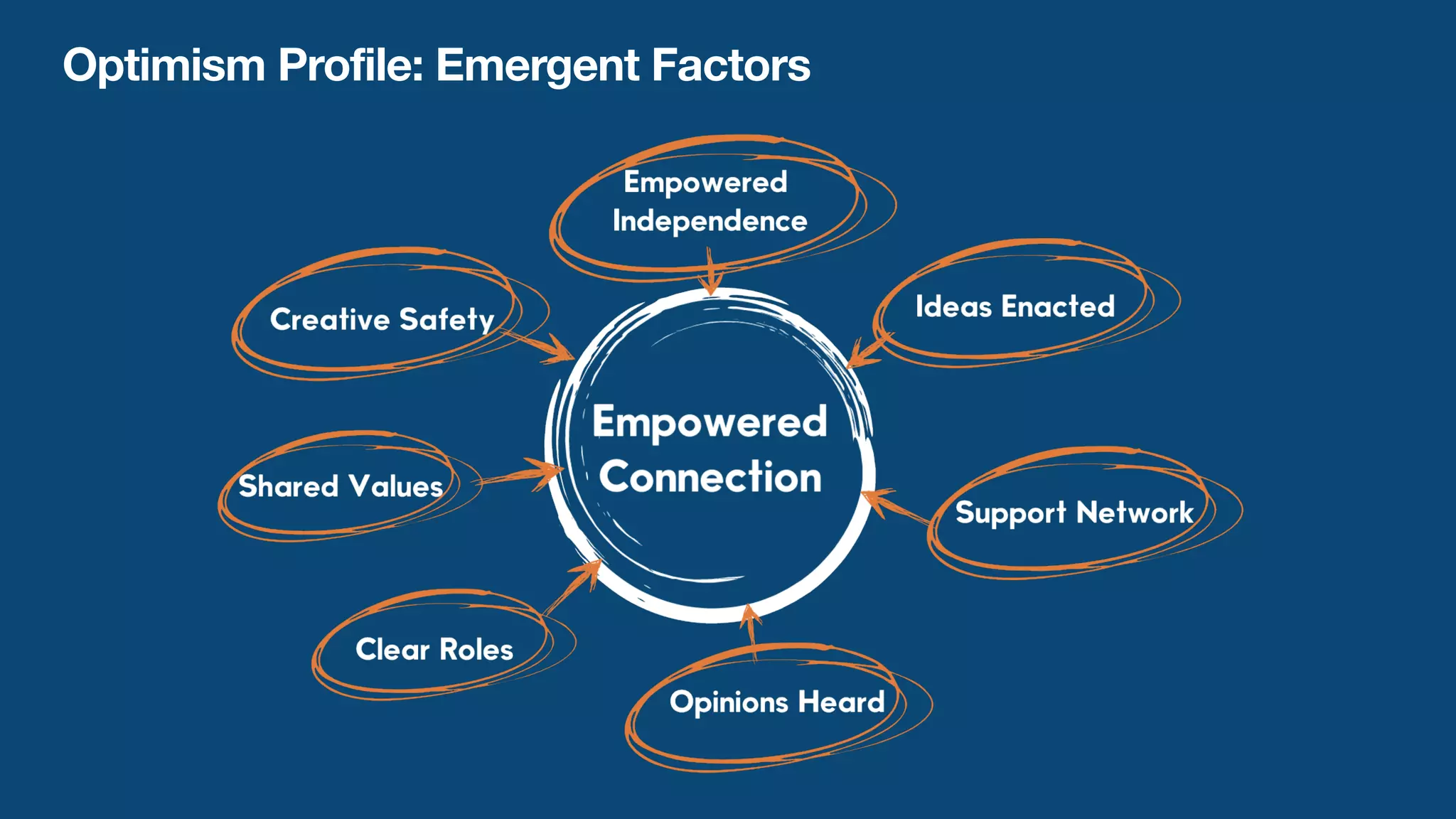 Optimism Profile: Emergent Factors

Empowered Independence

Creative Safety

Ideas Enacted

Empowered Connection

Shared Values

Support Network

Clear Roles

Opinions Heard